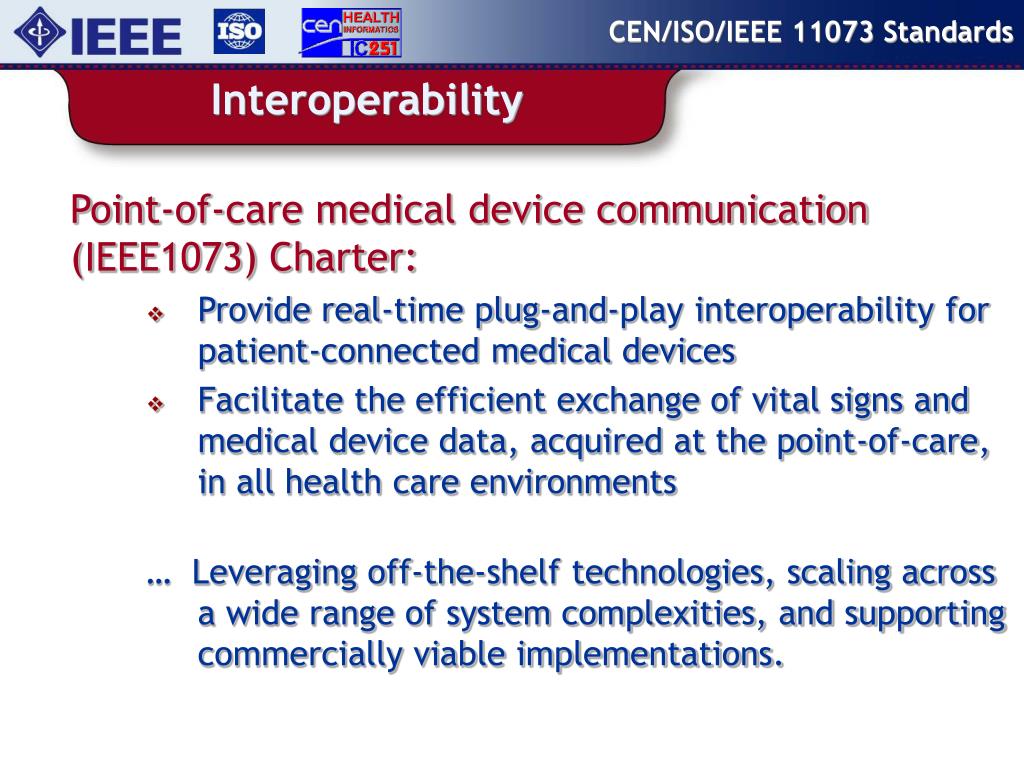 IEEE ISO cen HEALTH INFORMATICS TC251

CEN/ISO/IEEE 11073 Standards

Interoperability

Point-of-care medical device communication (IEEE1073) Charter:

❖ Provide real-time plug-and-play interoperability for patient-connected medical devices

❖ Facilitate the efficient exchange of vital signs and medical device data, acquired at the point-of-care, in all health care environments

… Leveraging off-the-shelf technologies, scaling across a wide range of system complexities, and supporting commercially viable implementations.